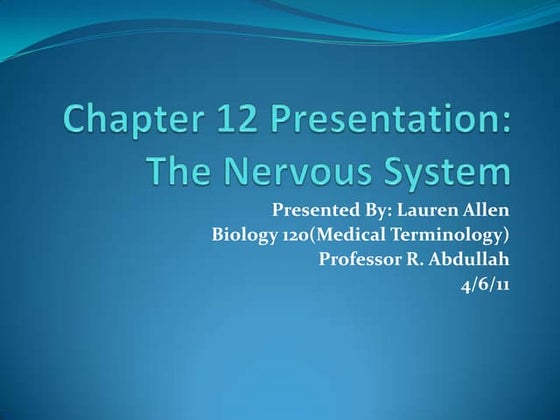 Chapter 12 Presentation: The Nervous System

Presented By: Lauren Allen
Biology 120(Medical Terminology)
Professor R. Abdullah
4/6/11